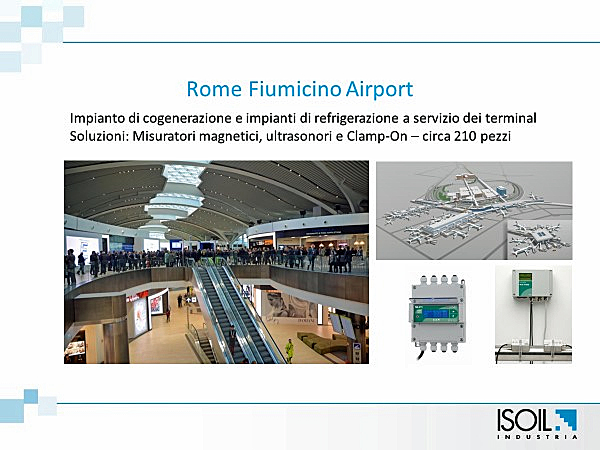 Rome Fiumicino Airport

Impianto di cogenerazione e impianti di refrigerazione a servizio dei terminal
Soluzioni: Misuratori magnetici, ultrasonori e Clamp-On – circa 210 pezzi

ISOIL
INDUSTRIA